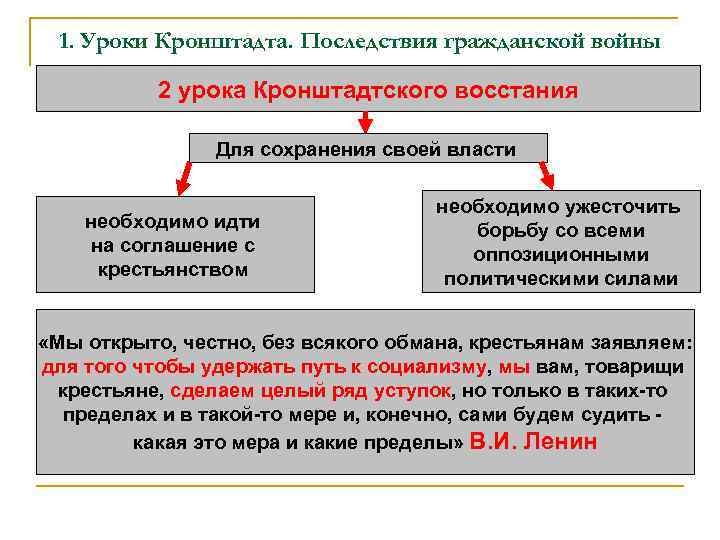 1. Уроки Кронштадта. Последствия гражданской войны

2 урока Кронштадтского восстания

Для сохранения своей власти

необходимо идти на соглашение с крестьянством

необходимо ужесточить борьбу со всеми оппозиционными политическими силами

«Мы открыто, честно, без всякого обмана, крестьянам заявляем: для того чтобы удержать путь к социализму, мы вам, товарищи крестьяне, сделаем целый ряд уступок, но только в таких-то пределах и в такой-то мере и, конечно, сами будем судить - какая это мера и какие пределы» В.И. Ленин